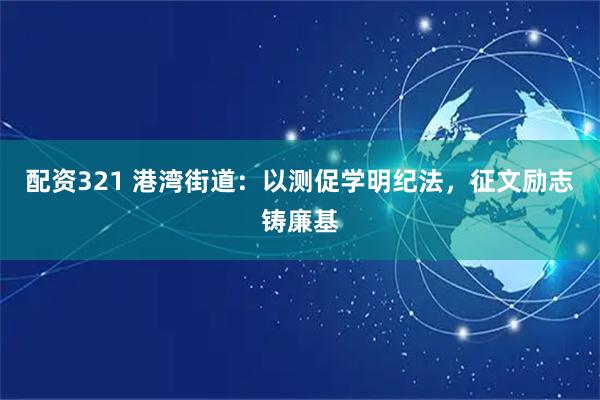 配资321 港湾街道：以测促学明纪法，征文励志铸廉基